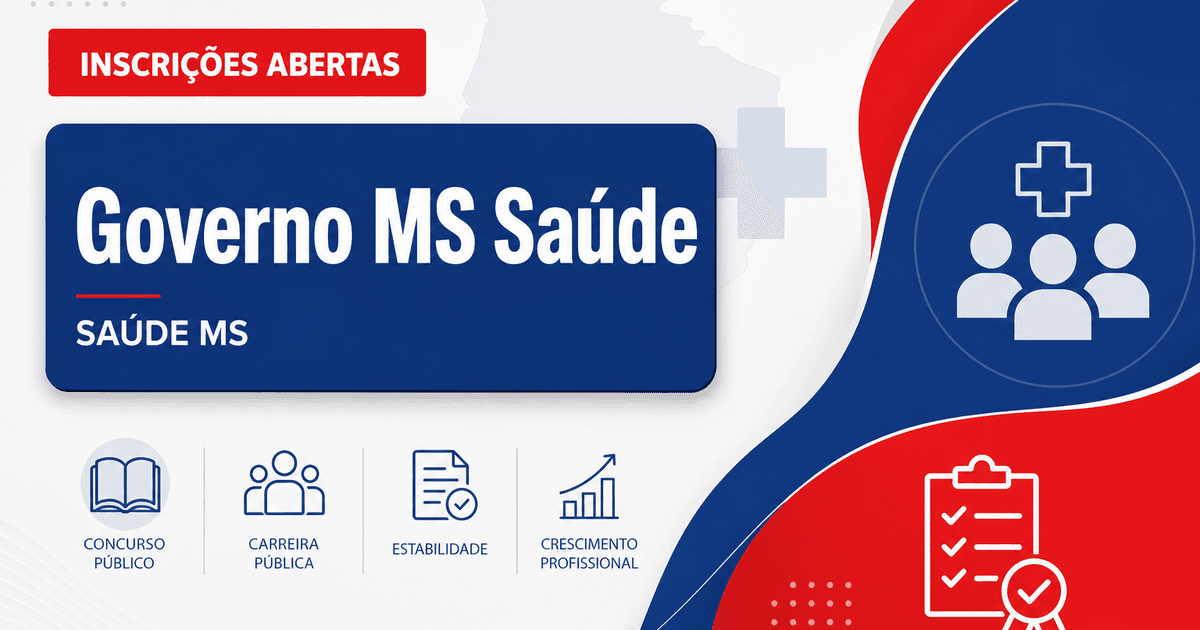 INSCRIÇÕES ABERTAS

Governo MS Saúde

SAÚDE MS

CONCURSO PÚBLICO

CARREIRA PÚBLICA

ESTABILIDADE

CRESCIMENTO PROFISSIONAL